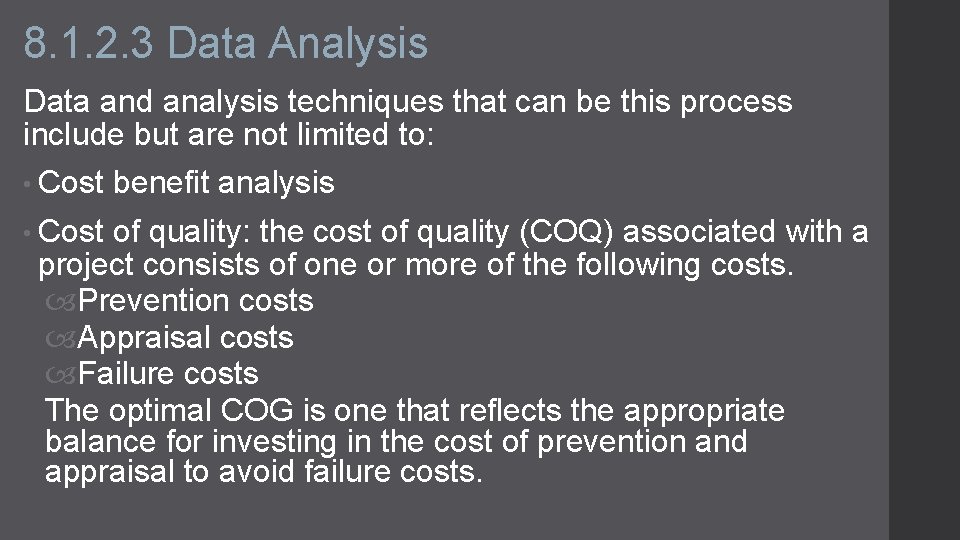 8.1.2.3 Data Analysis

Data and analysis techniques that can be this process include but are not limited to:

• Cost benefit analysis

• Cost of quality: the cost of quality (COQ) associated with a project consists of one or more of the following costs.

Prevention costs

Appraisal costs

Failure costs

The optimal COG is one that reflects the appropriate balance for investing in the cost of prevention and appraisal to avoid failure costs.